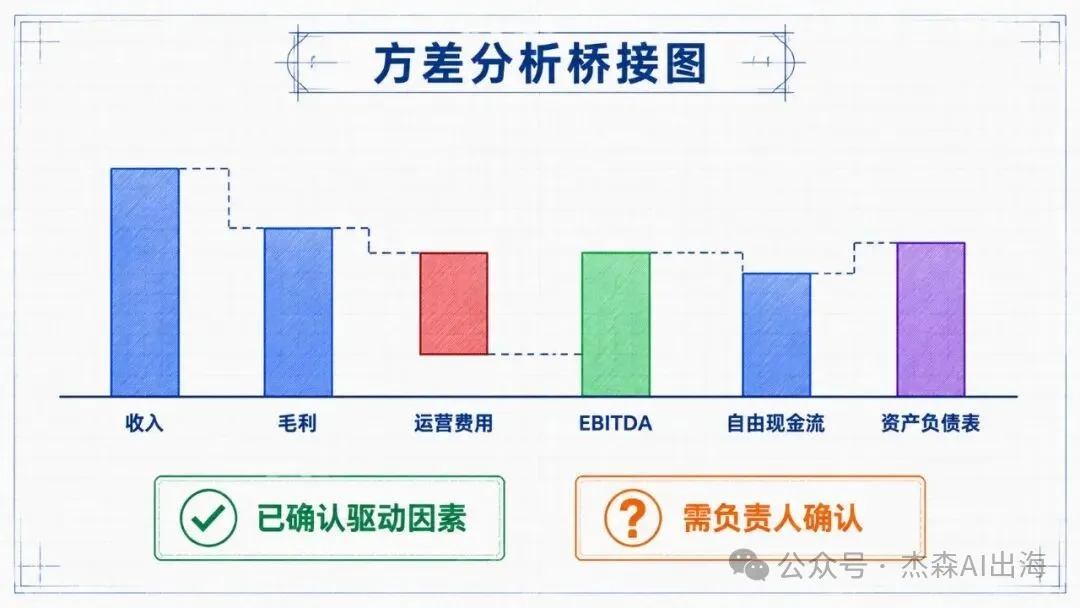 方差分析桥接图

收入
毛利
运营费用
EBITDA
自由现金流
资产负债表

已确认驱动因素
需负责人确认

公众号 · 杰森AI出海